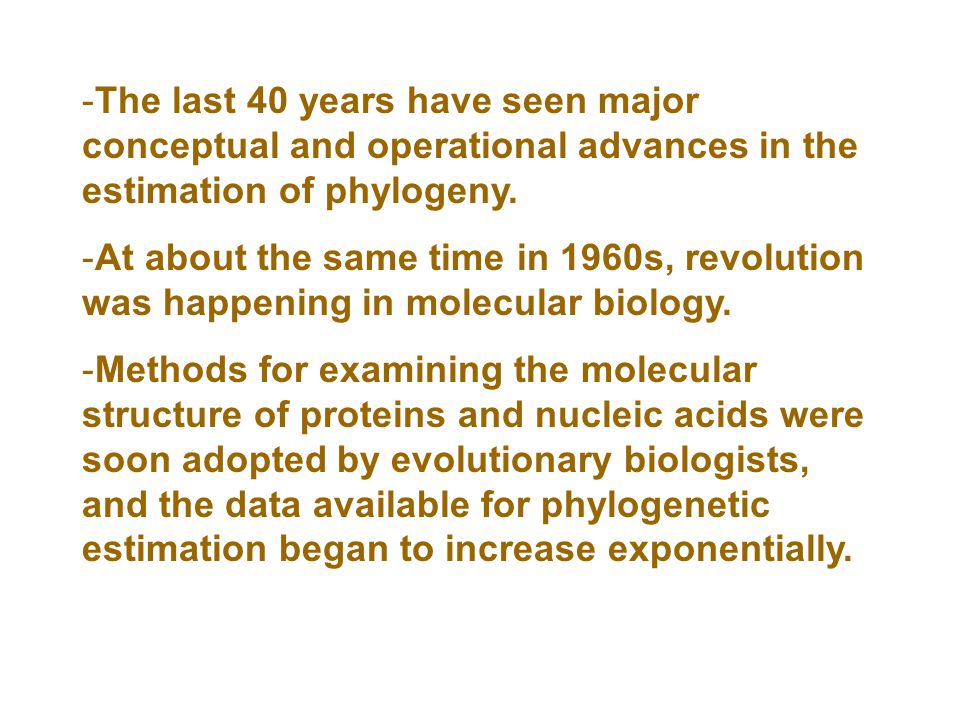 -The last 40 years have seen major conceptual and operational advances in the estimation of phylogeny.

-At about the same time in 1960s, revolution was happening in molecular biology.

-Methods for examining the molecular structure of proteins and nucleic acids were soon adopted by evolutionary biologists, and the data available for phylogenetic estimation began to increase exponentially.